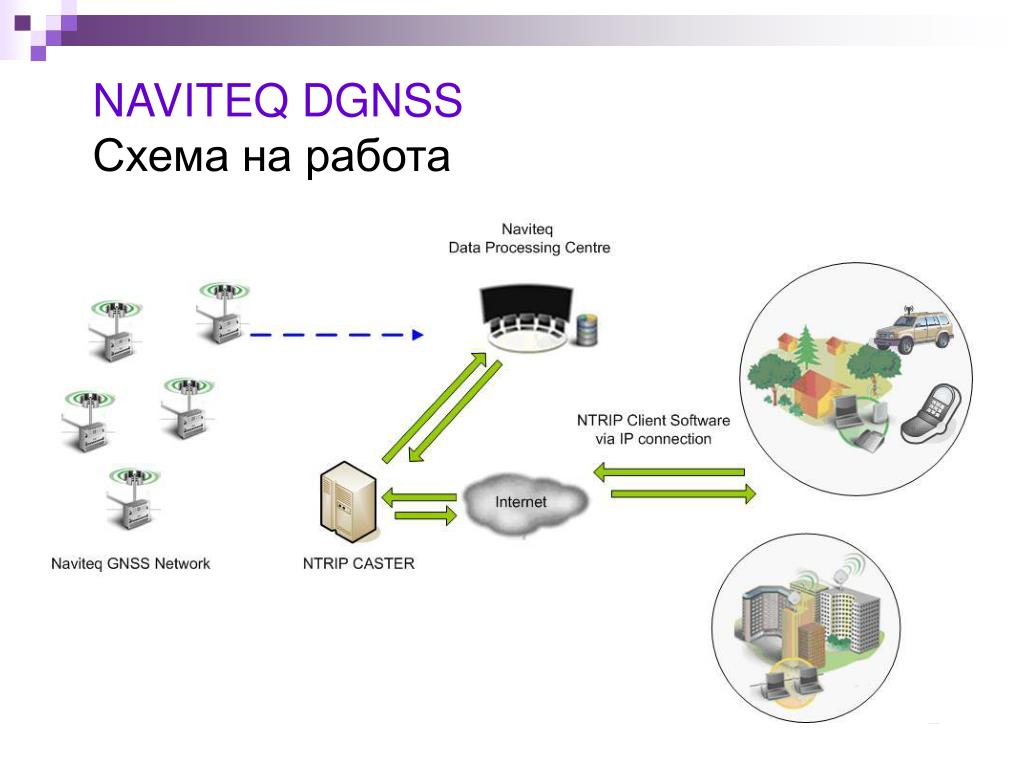 NAVITEQ DGNSS
Схема на работа

Naviteq
Data Processing Centre

NTRIP Client Software
via IP connection

Internet

Naviteq GNSS Network

NTRIP CASTER